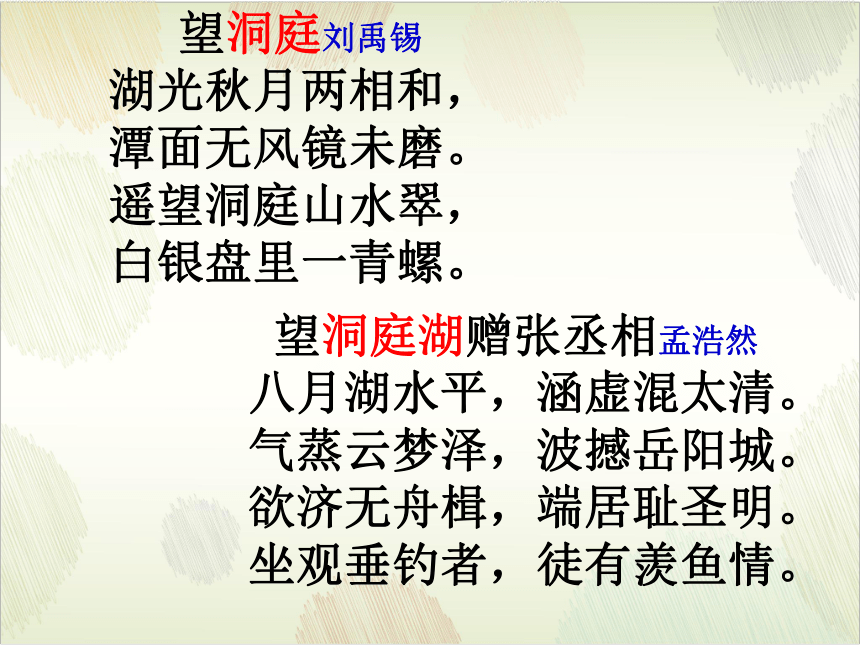 望洞庭刘禹锡
湖光秋月两相和，
潭面无风镜未磨。
遥望洞庭山水翠，
白银盘里一青螺。

望洞庭湖赠张丞相孟浩然
八月湖水平，涵虚混太清。
气蒸云梦泽，波撼岳阳城。
欲济无舟楫，端居耻圣明。
坐观垂钓者，徒有羡鱼情。